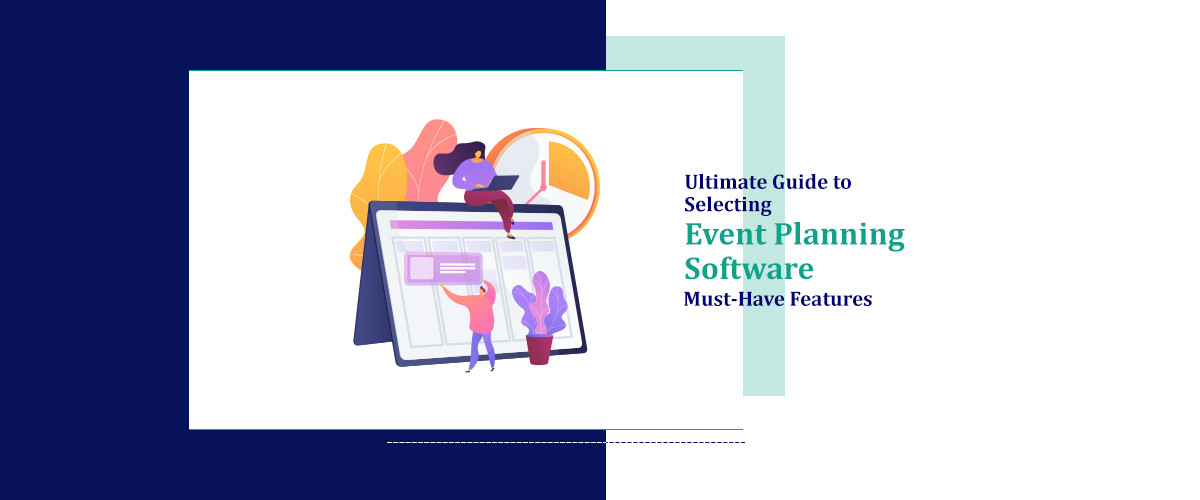 Ultimate Guide to Selecting

Event Planning Software

Must-Have Features